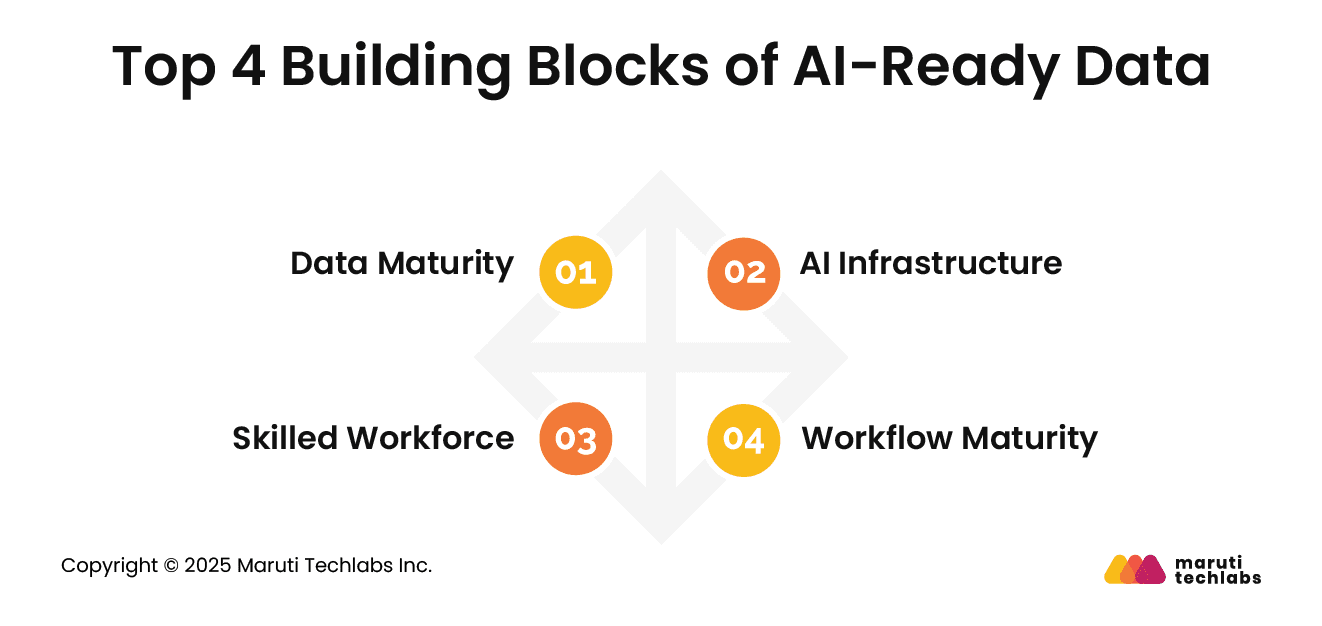 Top 4 Building Blocks of AI-Ready Data

Data Maturity 01

02 AI Infrastructure

Skilled Workforce 03

04 Workflow Maturity

Copyright © 2025 Maruti Techlabs Inc.

maruti techlabs